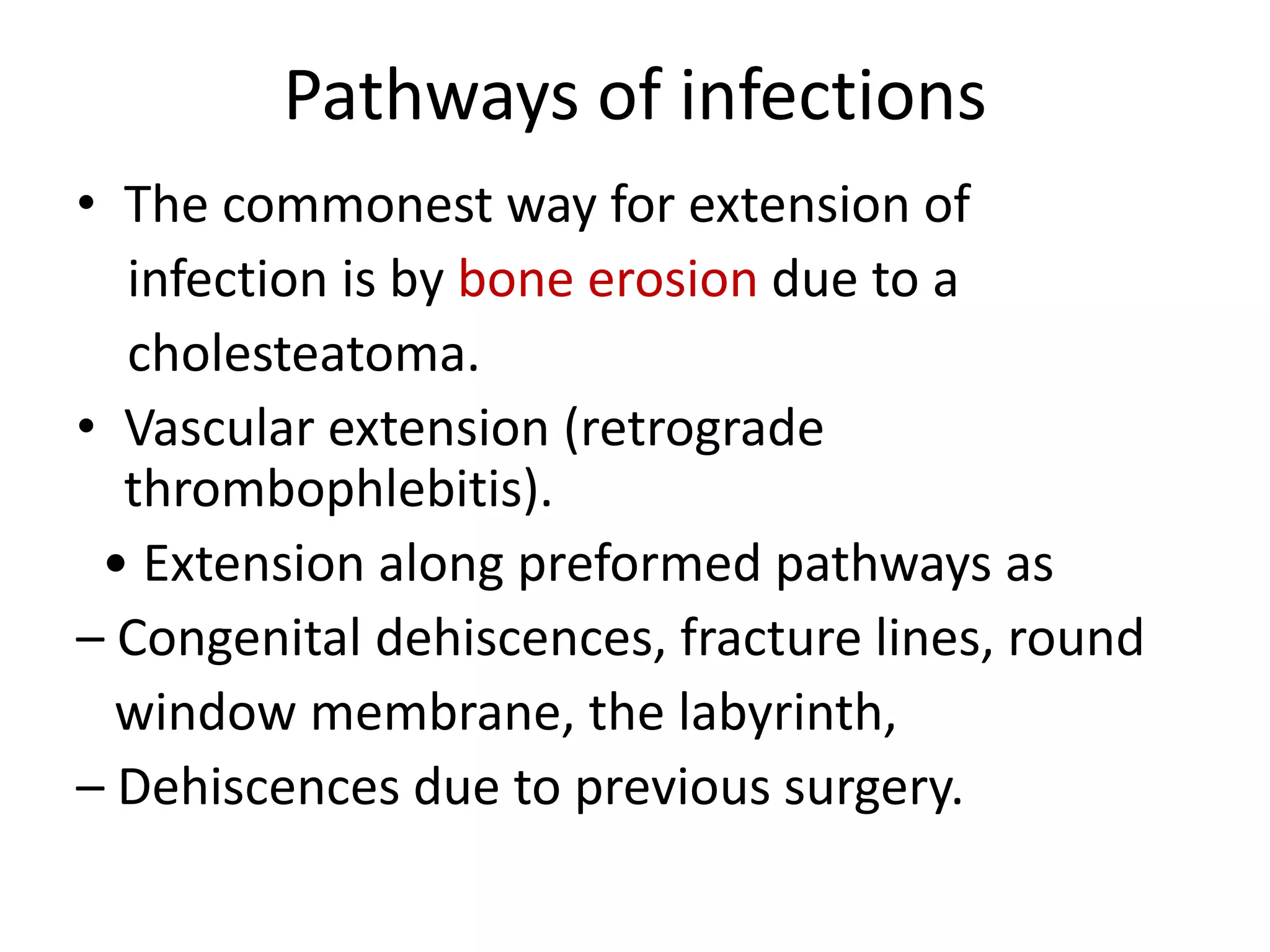 Pathways of infections

• The commonest way for extension of infection is by bone erosion due to a cholesteatoma.

• Vascular extension (retrograde thrombophlebitis).

• Extension along preformed pathways as

– Congenital dehiscences, fracture lines, round window membrane, the labyrinth,

– Dehiscences due to previous surgery.